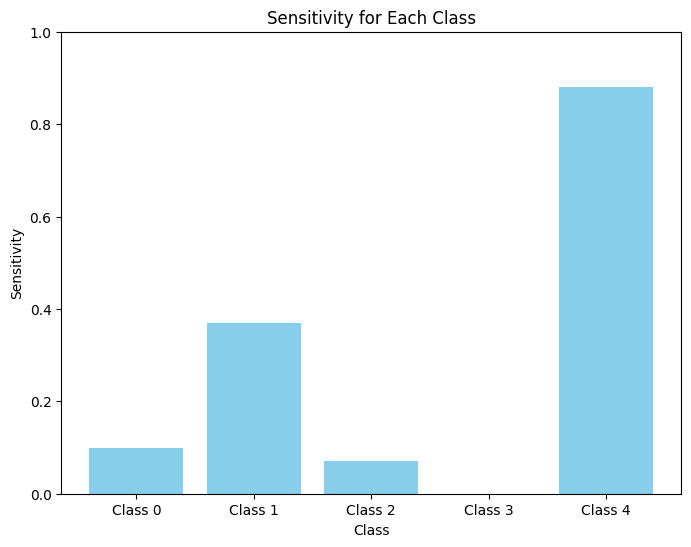 Sensitivity for Each Class

1.0
0.8
0.6
0.4
0.2
0.0

Sensitivity

Class 0
Class 1
Class 2
Class 3
Class 4

Class